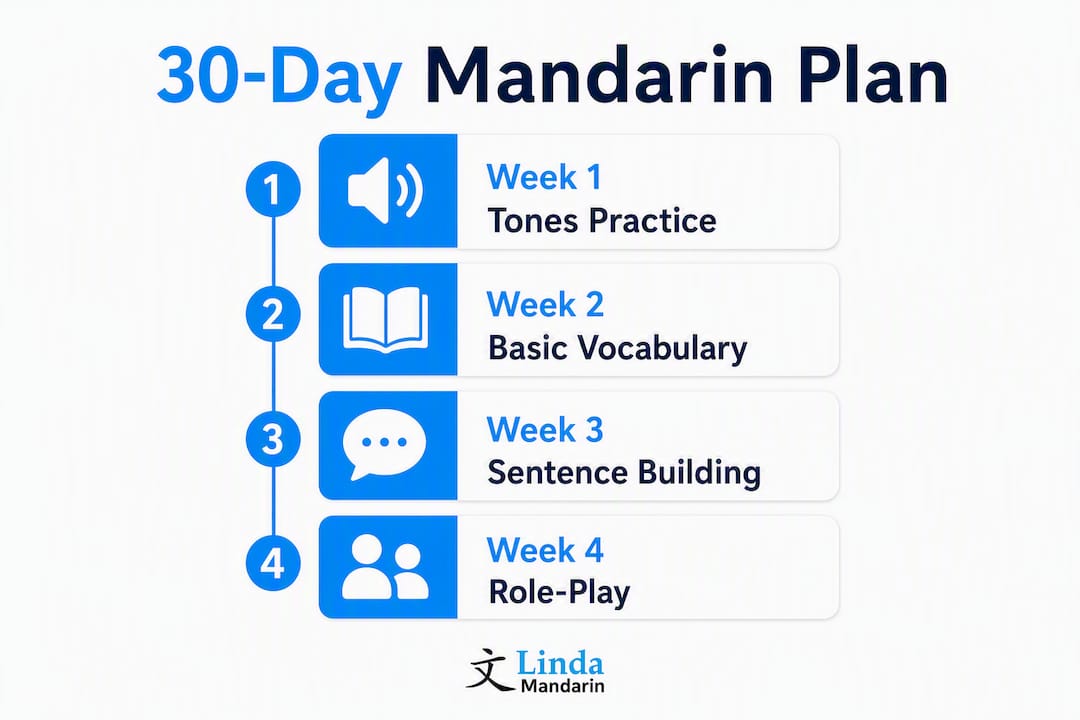 30-Day Mandarin Plan

1 Week 1
Tones Practice

2 Week 2
Basic Vocabulary

3 Week 3
Sentence Building

4 Week 4
Role-Play

文 Linda
Mandarin